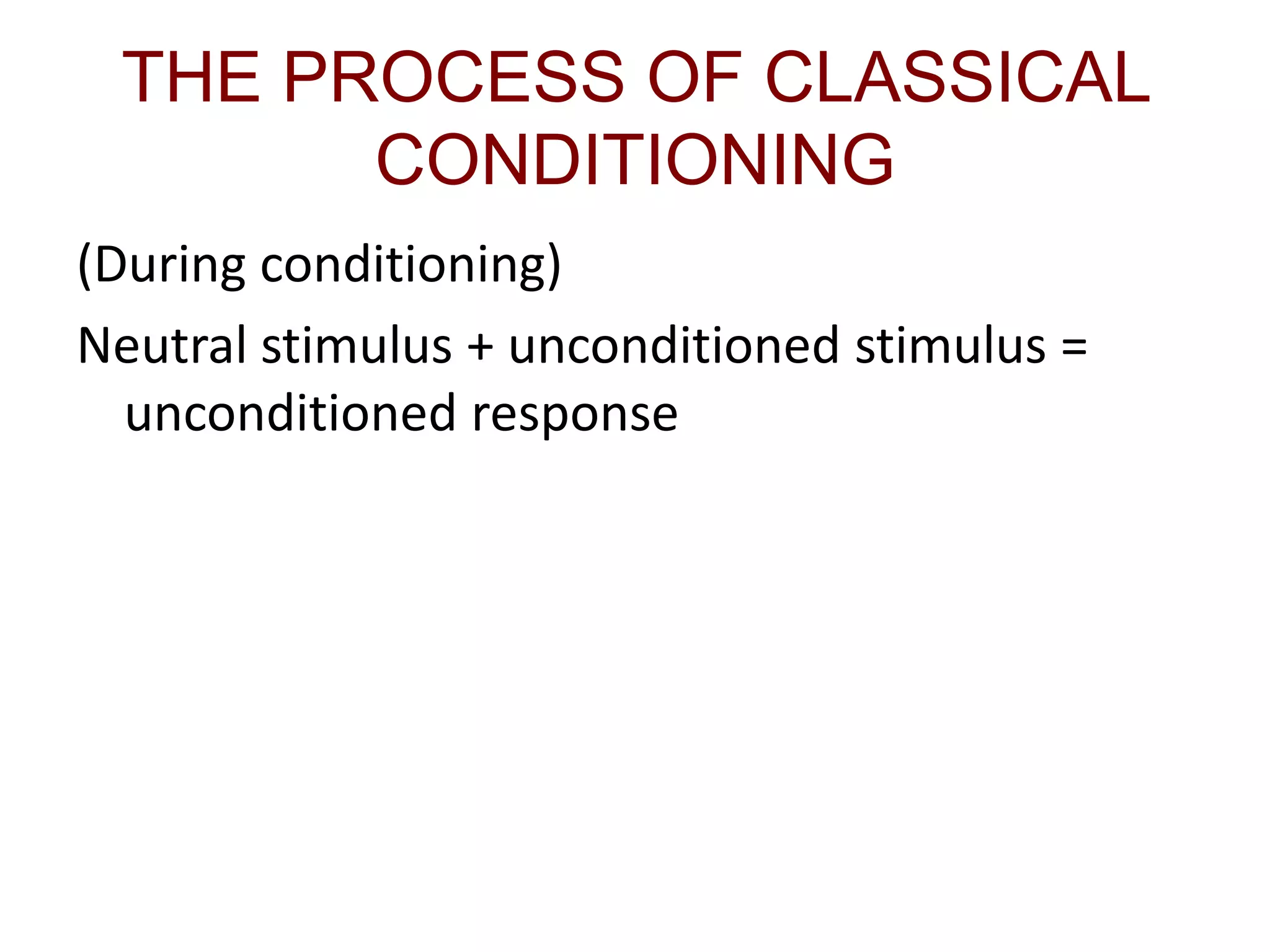 THE PROCESS OF CLASSICAL CONDITIONING

(During conditioning)

Neutral stimulus + unconditioned stimulus = unconditioned response